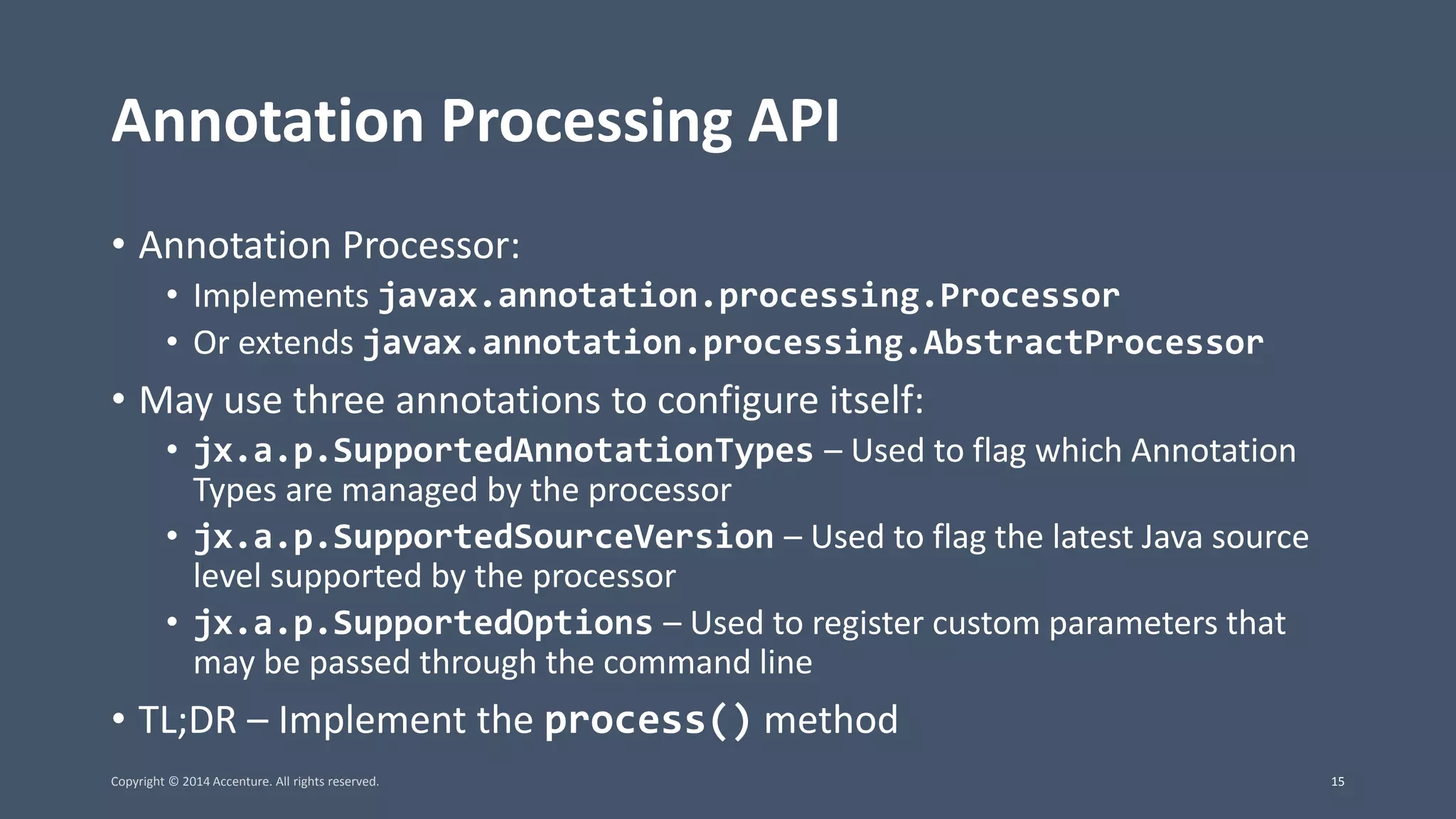 Annotation Processing API

• Annotation Processor:
  • Implements javax.annotation.processing.Processor
  • Or extends javax.annotation.processing.AbstractProcessor
• May use three annotations to configure itself:
  • jx.a.p.SupportedAnnotationTypes – Used to flag which Annotation Types are managed by the processor
  • jx.a.p.SupportedSourceVersion – Used to flag the latest Java source level supported by the processor
  • jx.a.p.SupportedOptions – Used to register custom parameters that may be passed through the command line
• TL;DR – Implement the process() method

Copyright © 2014 Accenture. All rights reserved.

15